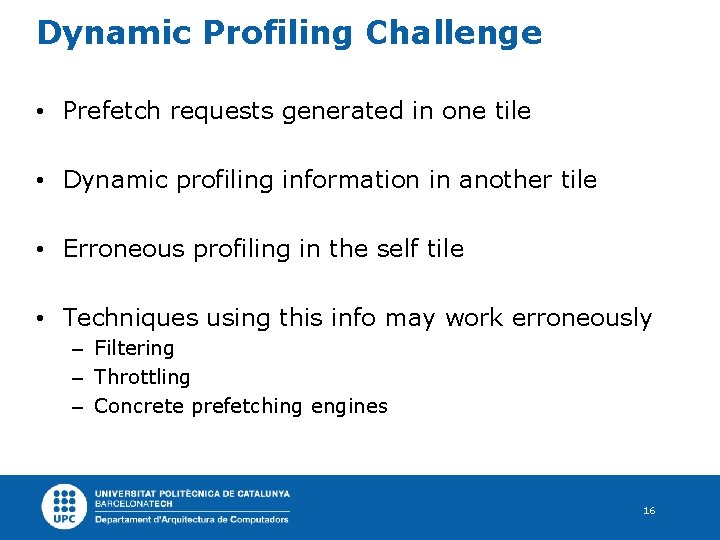 Dynamic Profiling Challenge

• Prefetch requests generated in one tile

• Dynamic profiling information in another tile

• Erroneous profiling in the self tile

• Techniques using this info may work erroneously
– Filtering
– Throttling
– Concrete prefetching engines

UPC
UNIVERSITAT POLITÈCNICA DE CATALUNYA
BARCELONATECH
Departament d'Arquitectura de Computadors

16